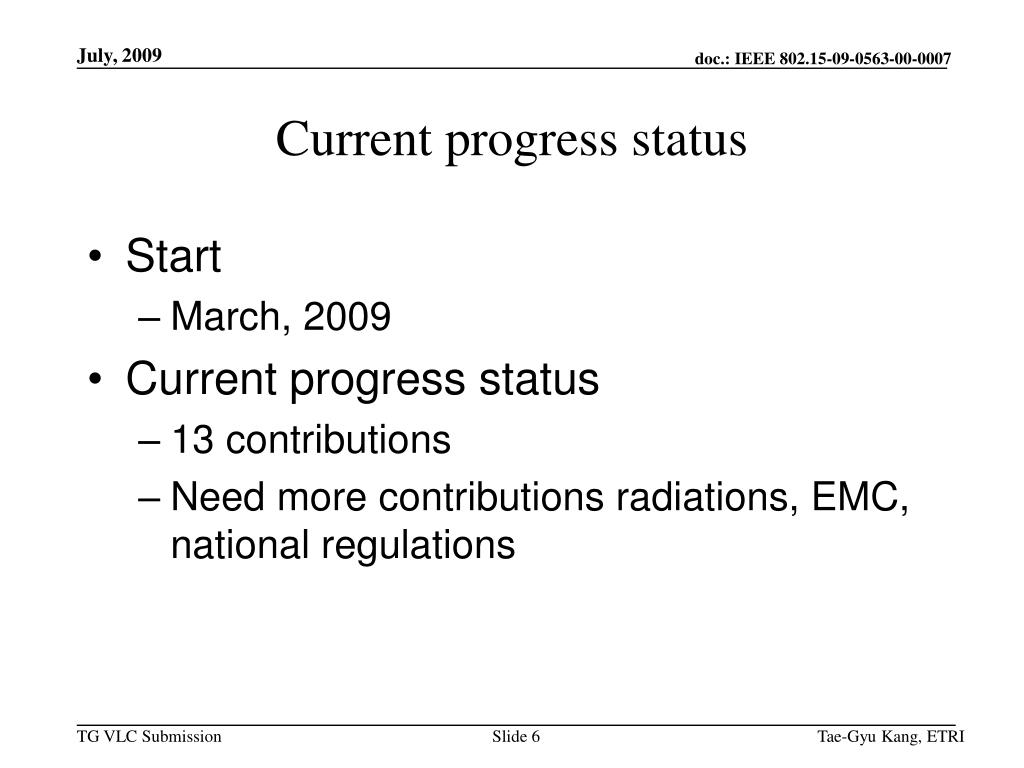 July, 2009

doc.: IEEE 802.15-09-0563-00-0007

Current progress status

• Start
– March, 2009
• Current progress status
– 13 contributions
– Need more contributions radiations, EMC, national regulations

TG VLC Submission

Slide 6

Tae-Gyu Kang, ETRI